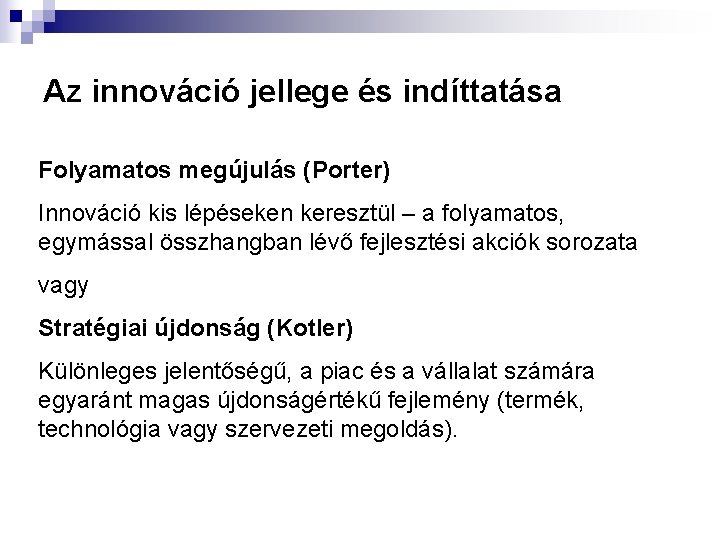 Az innováció jellege és indíttatása

Folyamatos megújulás (Porter)

Innováció kis lépéseken keresztül – a folyamatos, egymással összhangban lévő fejlesztési akciók sorozata

vagy

Stratégiai újdonság (Kotler)

Különleges jelentőségű, a piac és a vállalat számára egyaránt magas újdonságértékű fejlemény (termék, technológia vagy szervezeti megoldás).